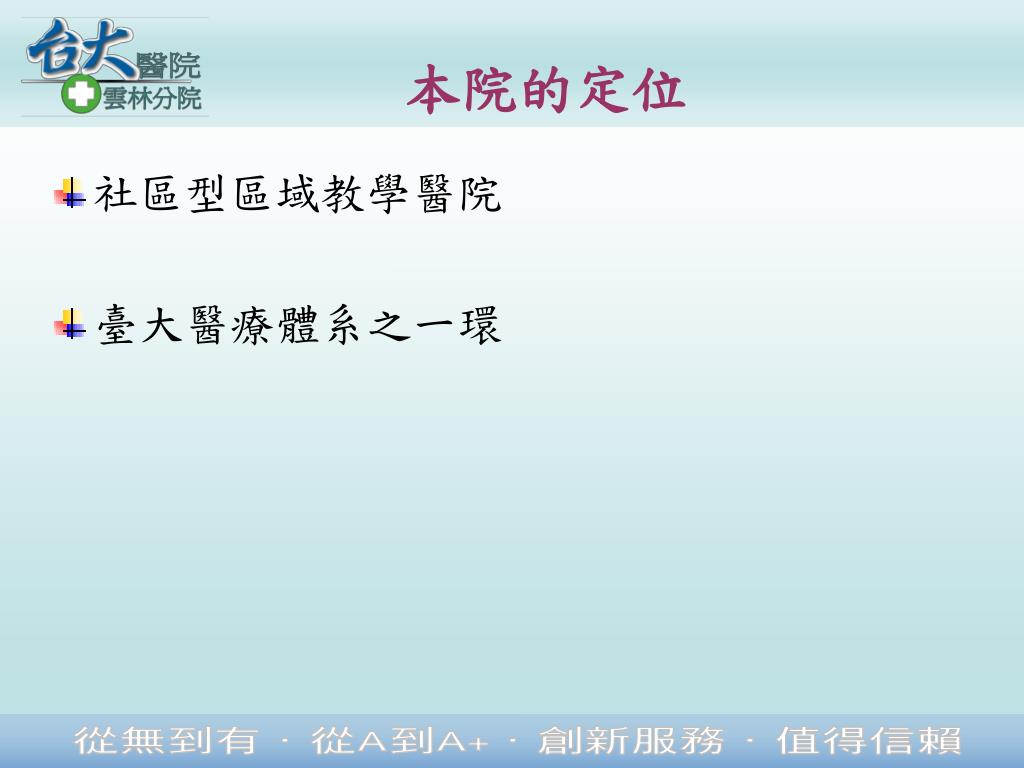 台大醫院
雲林分院

本院的定位

社區型區域教學醫院

臺大醫療體系之一環

從無到有 · 從A到A+ · 創新服務 · 值得信賴